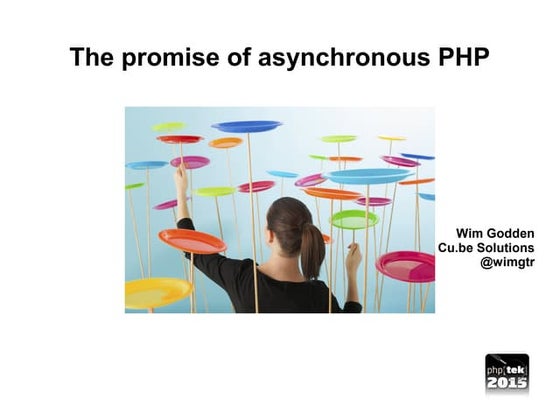 The promise of asynchronous PHP

Wim Godden
Cu.be Solutions
@wimgtr

php[tek]
2015